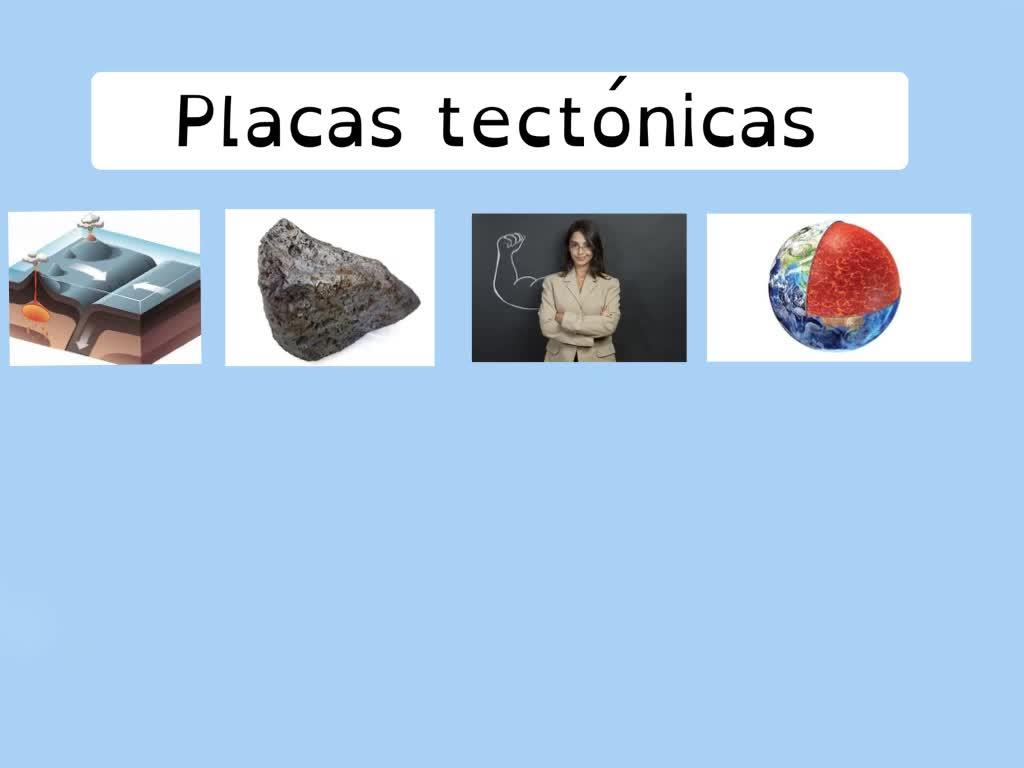 Placas tectónicas